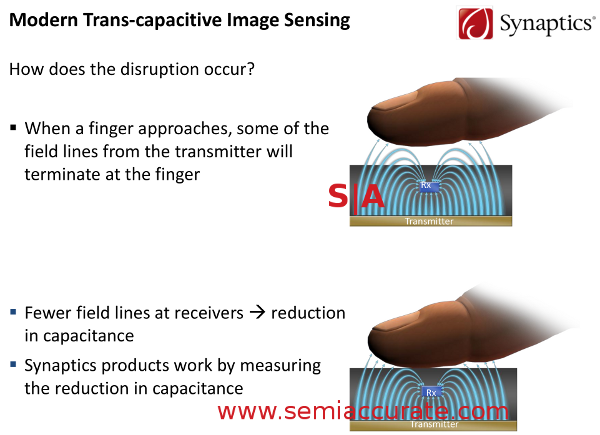 Modern Trans-capacitive Image Sensing

Synaptics®

How does the disruption occur?

▪ When a finger approaches, some of the field lines from the transmitter will terminate at the finger

Rx

S|A

Transmitter

▪ Fewer field lines at receivers → reduction in capacitance

▪ Synaptics products work by measuring the reduction in capacitance

Rx

www.semiaccurate.com

Transmitter